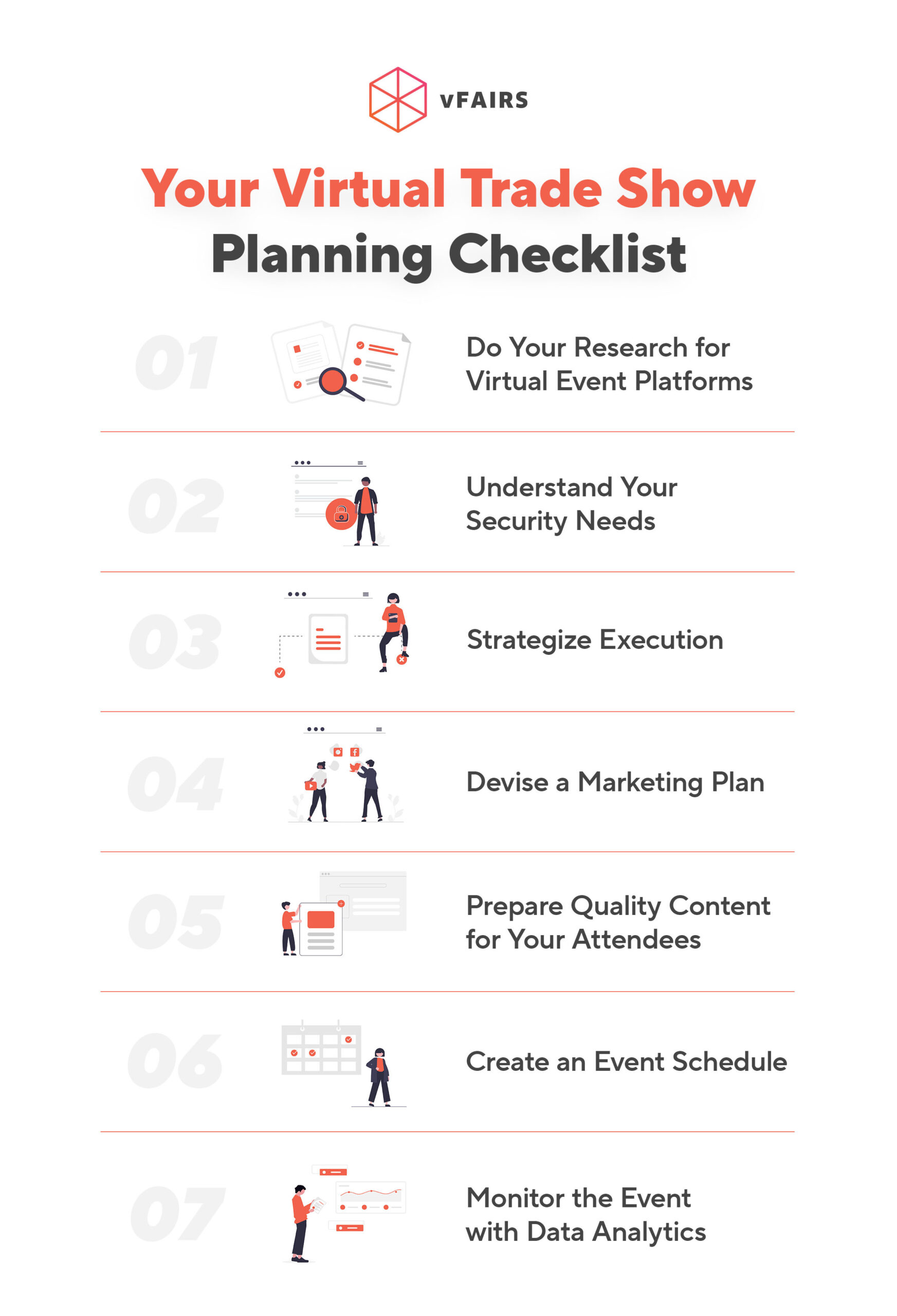 vFAIRS

Your Virtual Trade Show Planning Checklist

01 Do Your Research for Virtual Event Platforms

02 Understand Your Security Needs

03 Strategize Execution

04 Devise a Marketing Plan

05 Prepare Quality Content for Your Attendees

06 Create an Event Schedule

07 Monitor the Event with Data Analytics